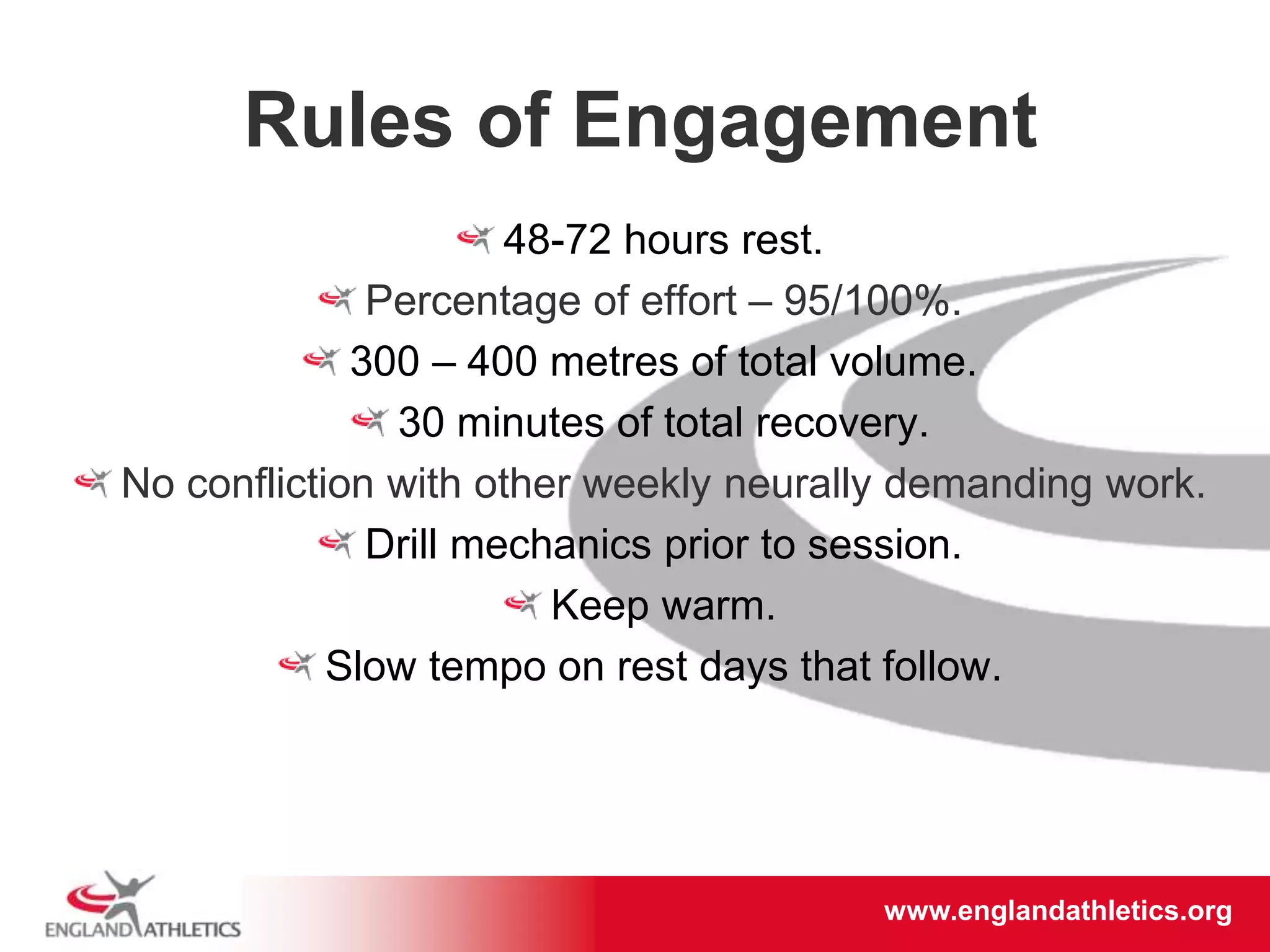 Rules of Engagement

48-72 hours rest.

Percentage of effort – 95/100%.

300 – 400 metres of total volume.

30 minutes of total recovery.

No confliction with other weekly neurally demanding work.

Drill mechanics prior to session.

Keep warm.

Slow tempo on rest days that follow.

ENGLAND ATHLETICS

www.englandathletics.org